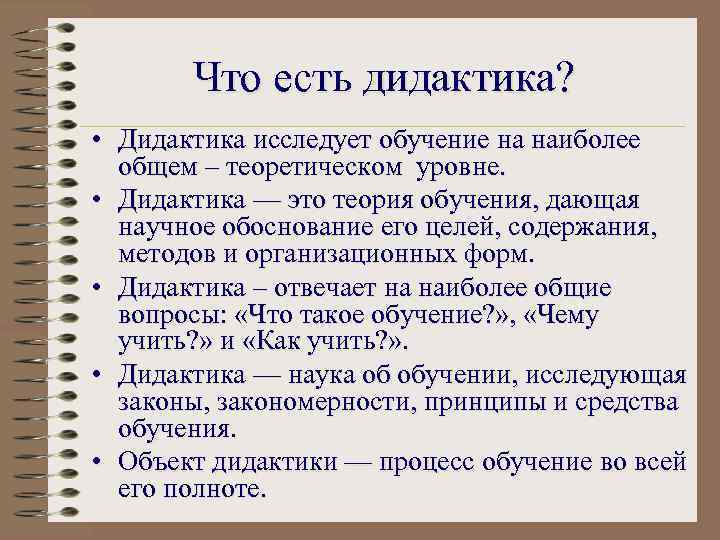 Что есть дидактика?

• Дидактика исследует обучение на наиболее общем – теоретическом уровне.

• Дидактика — это теория обучения, дающая научное обоснование его целей, содержания, методов и организационных форм.

• Дидактика – отвечает на наиболее общие вопросы: «Что такое обучение?», «Чему учить?» и «Как учить?».

• Дидактика — наука об обучении, исследующая законы, закономерности, принципы и средства обучения.

• Объект дидактики — процесс обучение во всей его полноте.